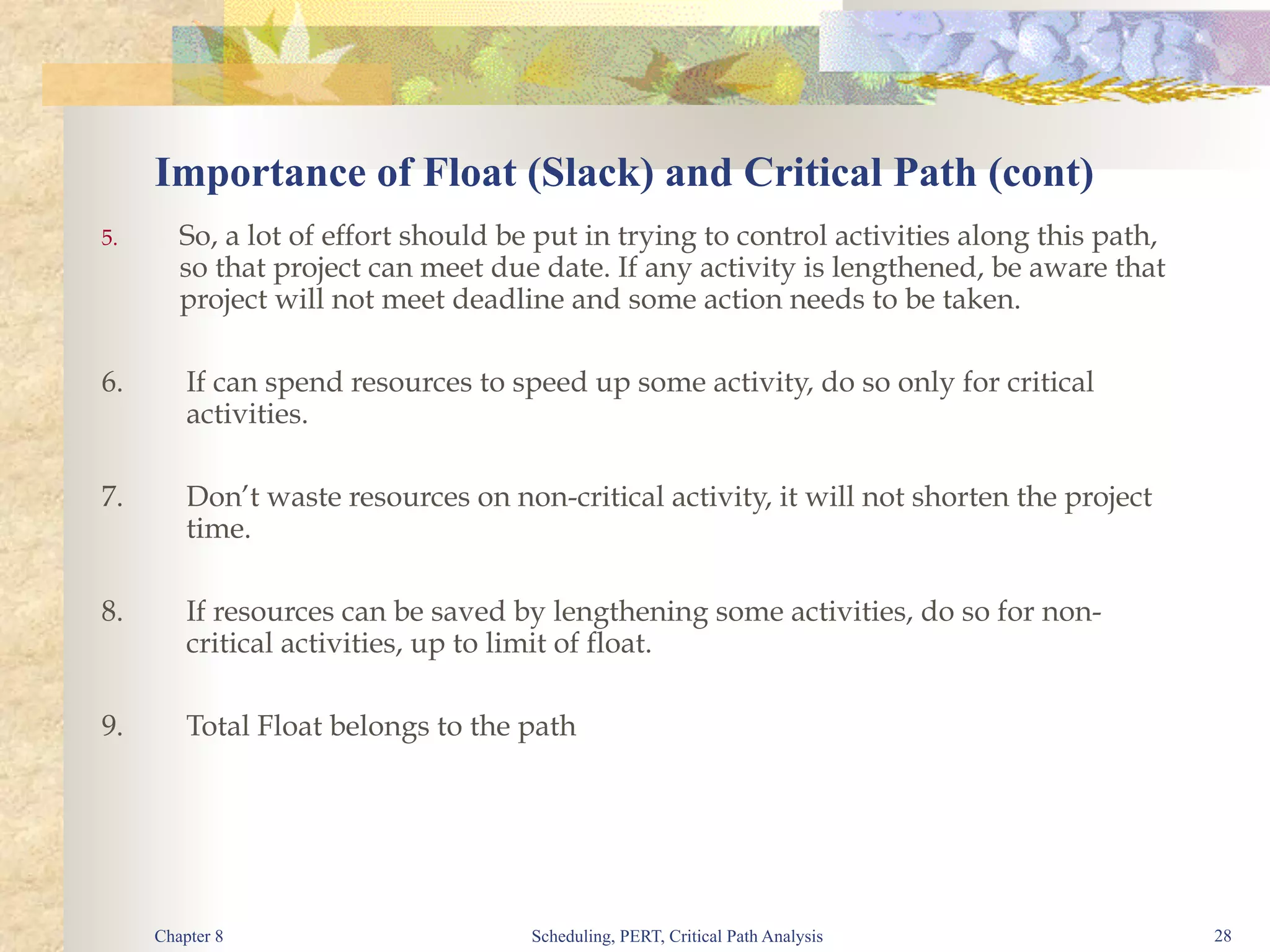 Importance of Float (Slack) and Critical Path (cont)

5. So, a lot of effort should be put in trying to control activities along this path, so that project can meet due date. If any activity is lengthened, be aware that project will not meet deadline and some action needs to be taken.

6. If can spend resources to speed up some activity, do so only for critical activities.

7. Don't waste resources on non-critical activity, it will not shorten the project time.

8. If resources can be saved by lengthening some activities, do so for non-critical activities, up to limit of float.

9. Total Float belongs to the path

Chapter 8 Scheduling, PERT, Critical Path Analysis 28